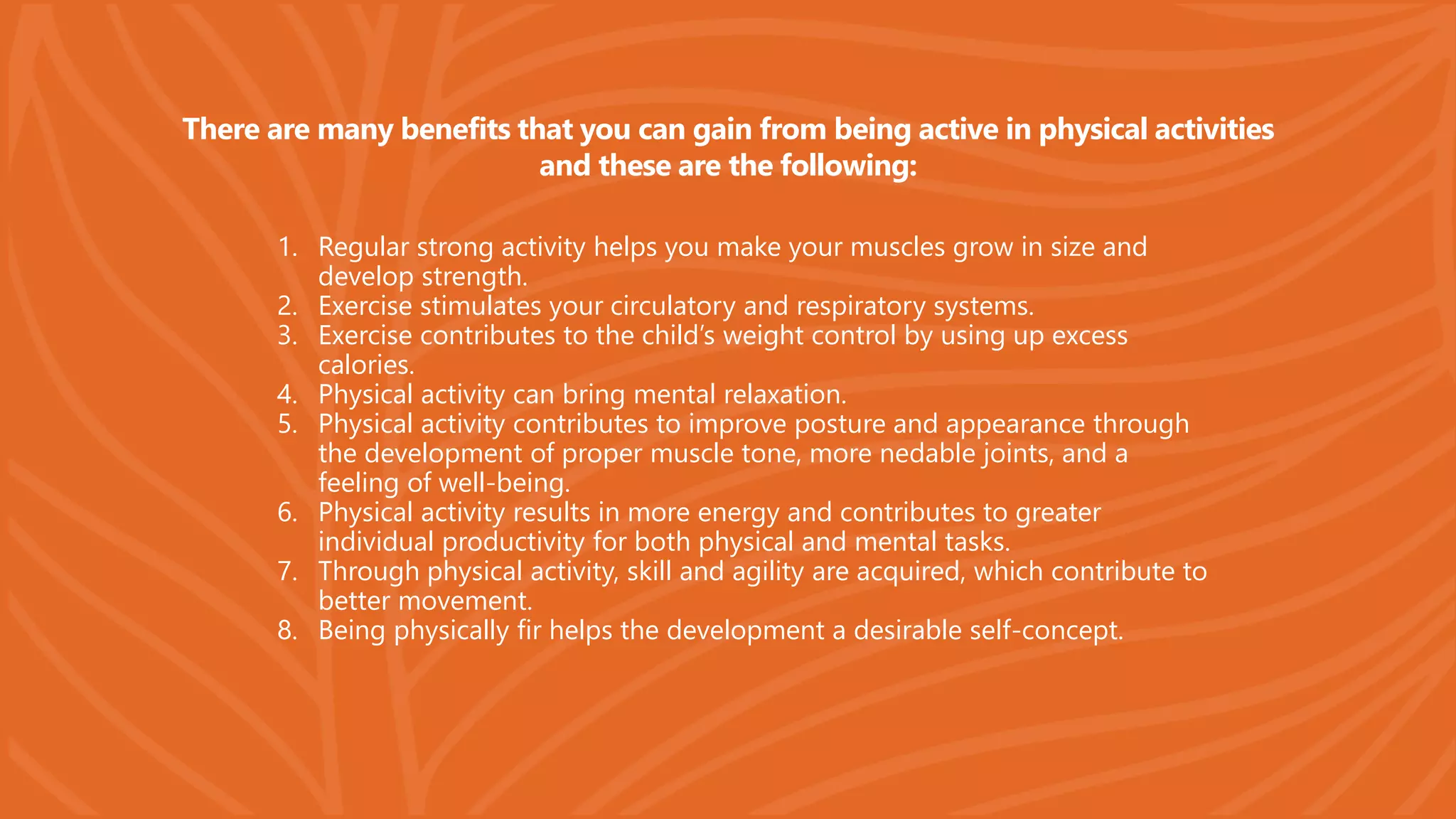 There are many benefits that you can gain from being active in physical activities and these are the following:

1. Regular strong activity helps you make your muscles grow in size and develop strength.
2. Exercise stimulates your circulatory and respiratory systems.
3. Exercise contributes to the child's weight control by using up excess calories.
4. Physical activity can bring mental relaxation.
5. Physical activity contributes to improve posture and appearance through the development of proper muscle tone, more nedable joints, and a feeling of well-being.
6. Physical activity results in more energy and contributes to greater individual productivity for both physical and mental tasks.
7. Through physical activity, skill and agility are acquired, which contribute to better movement.
8. Being physically fir helps the development a desirable self-concept.